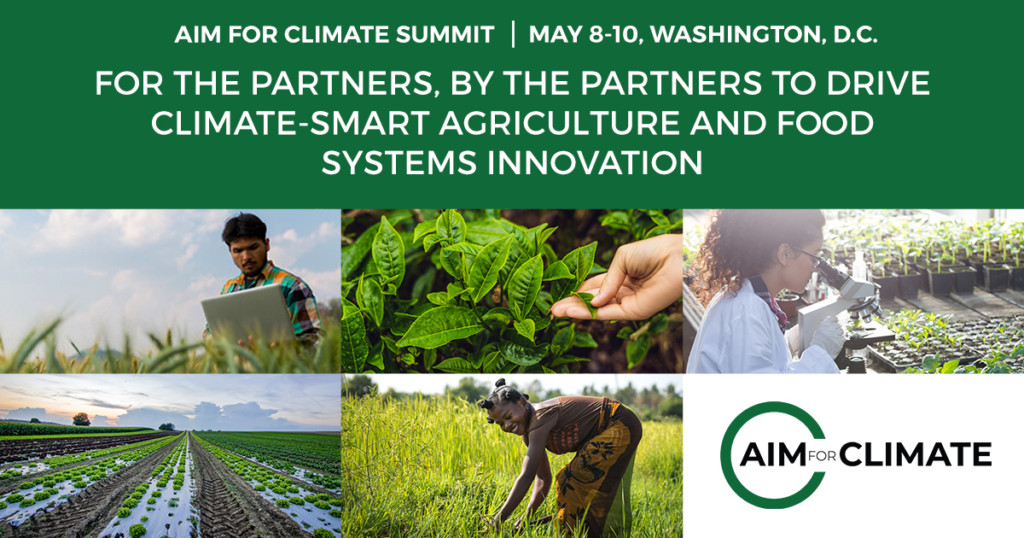 AIM FOR CLIMATE SUMMIT | MAY 8-10, WASHINGTON, D.C.

FOR THE PARTNERS, BY THE PARTNERS TO DRIVE CLIMATE-SMART AGRICULTURE AND FOOD SYSTEMS INNOVATION

AIM FOR CLIMATE